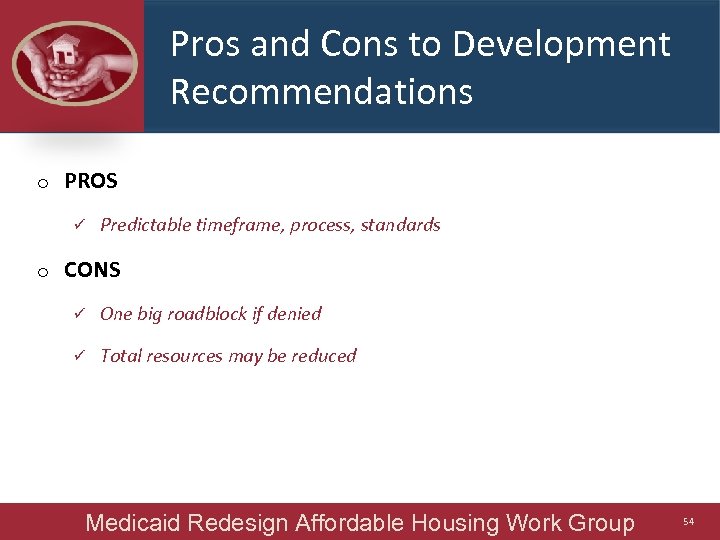 Pros and Cons to Development Recommendations

o PROS

✓ Predictable timeframe, process, standards

o CONS

✓ One big roadblock if denied

✓ Total resources may be reduced

Medicaid Redesign Affordable Housing Work Group 54